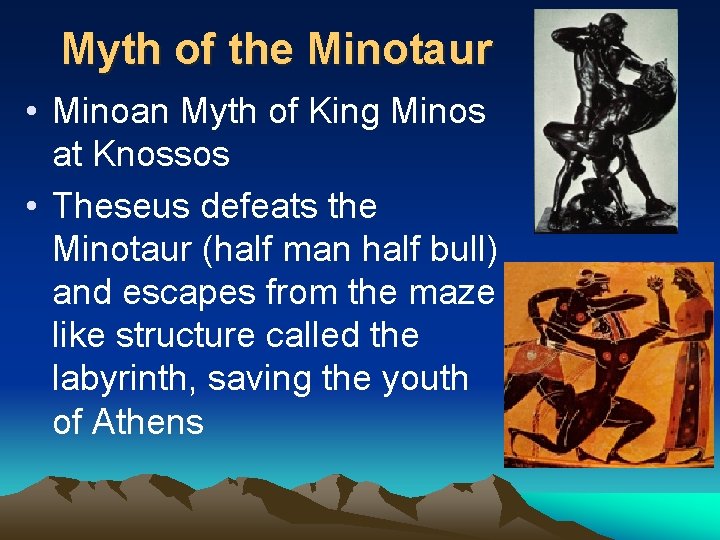 Myth of the Minotaur

• Minoan Myth of King Minos at Knossos

• Theseus defeats the Minotaur (half man half bull) and escapes from the maze like structure called the labyrinth, saving the youth of Athens